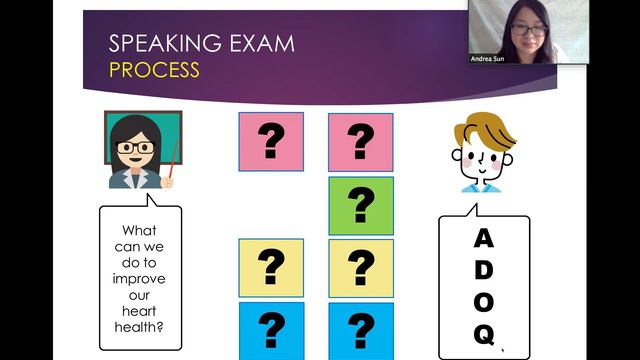 SPEAKING EXAM
PROCESS

Andrea Sun

What can we do to improve our heart health?

?

?

?

?

?

?

?

A
D
O
Q